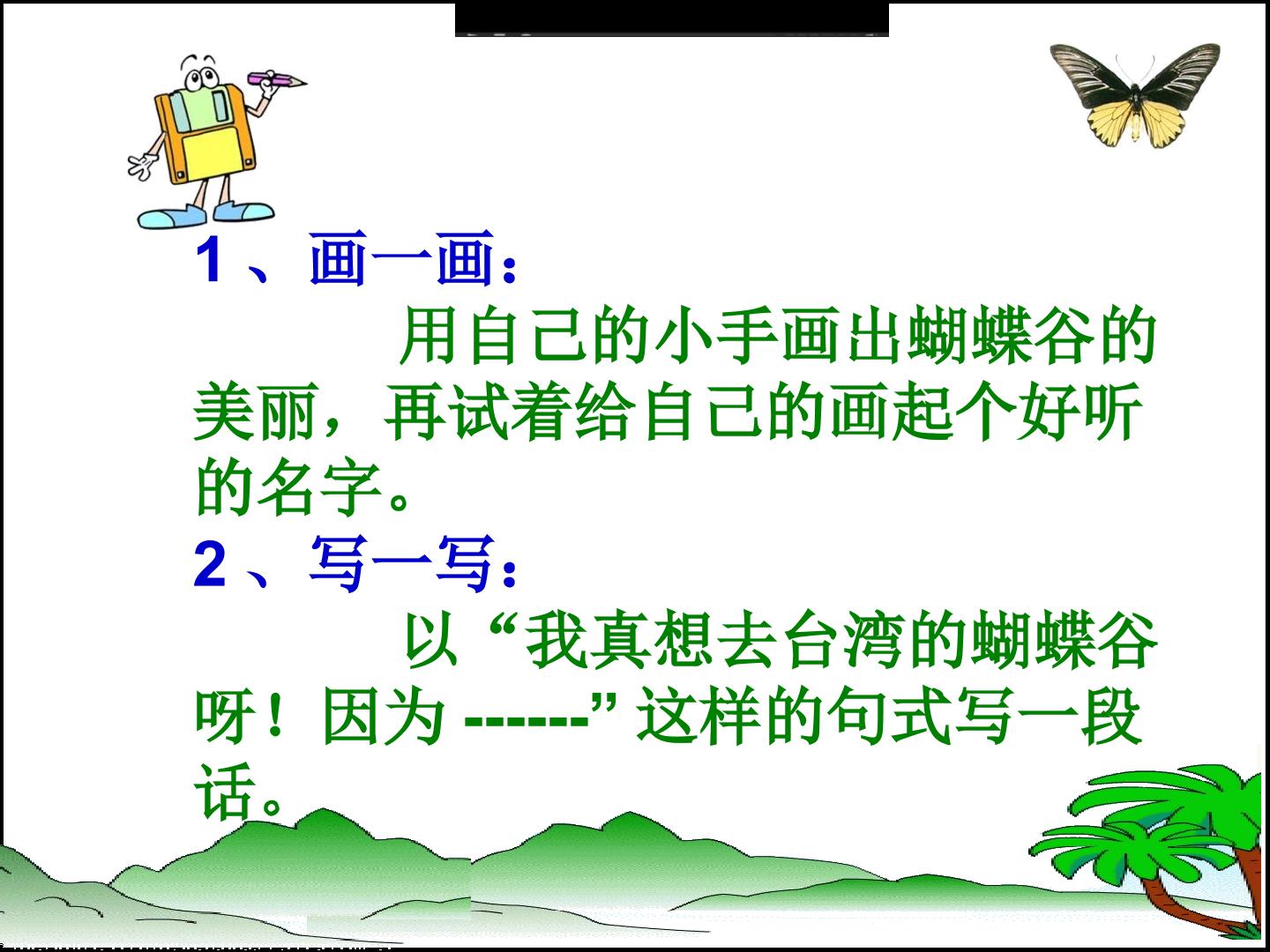 1、画一画：

用自己的小手画出蝴蝶谷的美丽，再试着给自己的画起个好听的名字。

2、写一写：

以“我真想去台湾的蝴蝶谷呀！因为------”这样的句式写一段话。